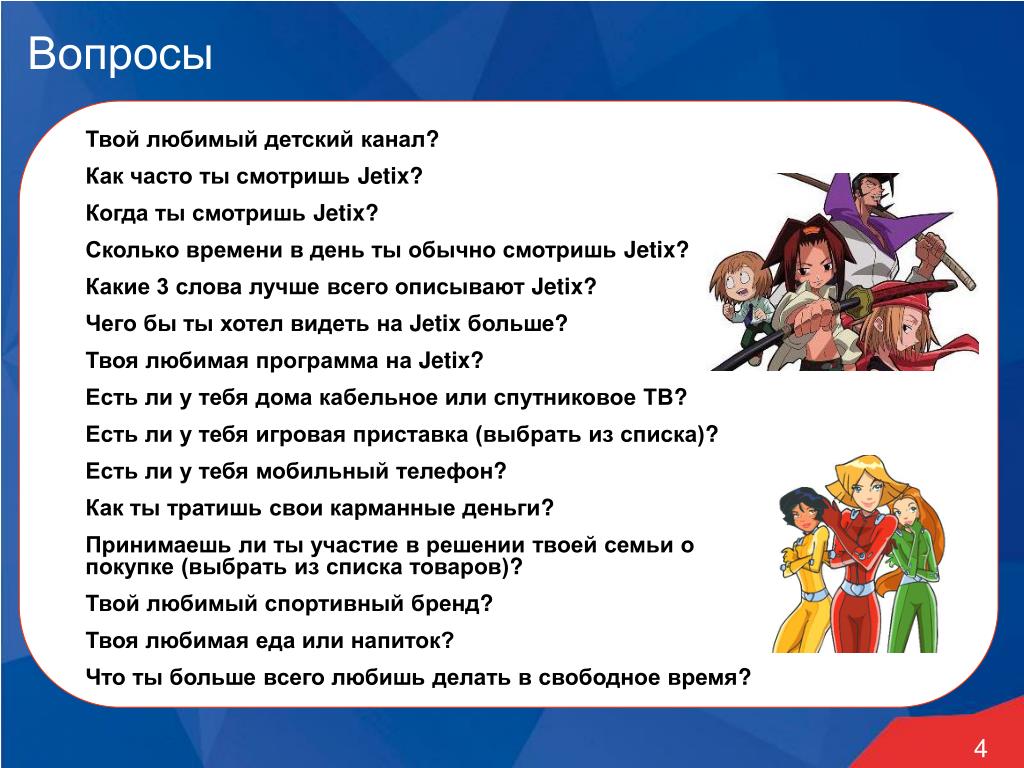 Вопросы

Твой любимый детский канал?

Как часто ты смотришь Jetix?

Когда ты смотришь Jetix?

Сколько времени в день ты обычно смотришь Jetix?

Какие 3 слова лучше всего описывают Jetix?

Чего бы ты хотел видеть на Jetix больше?

Твоя любимая программа на Jetix?

Есть ли у тебя дома кабельное или спутниковое ТВ?

Есть ли у тебя игровая приставка (выбрать из списка)?

Есть ли у тебя мобильный телефон?

Как ты тратишь свои карманные деньги?

Принимаешь ли ты участие в решении твоей семьи о покупке (выбрать из списка товаров)?

Твой любимый спортивный бренд?

Твоя любимая еда или напиток?

Что ты больше всего любишь делать в свободное время?

4